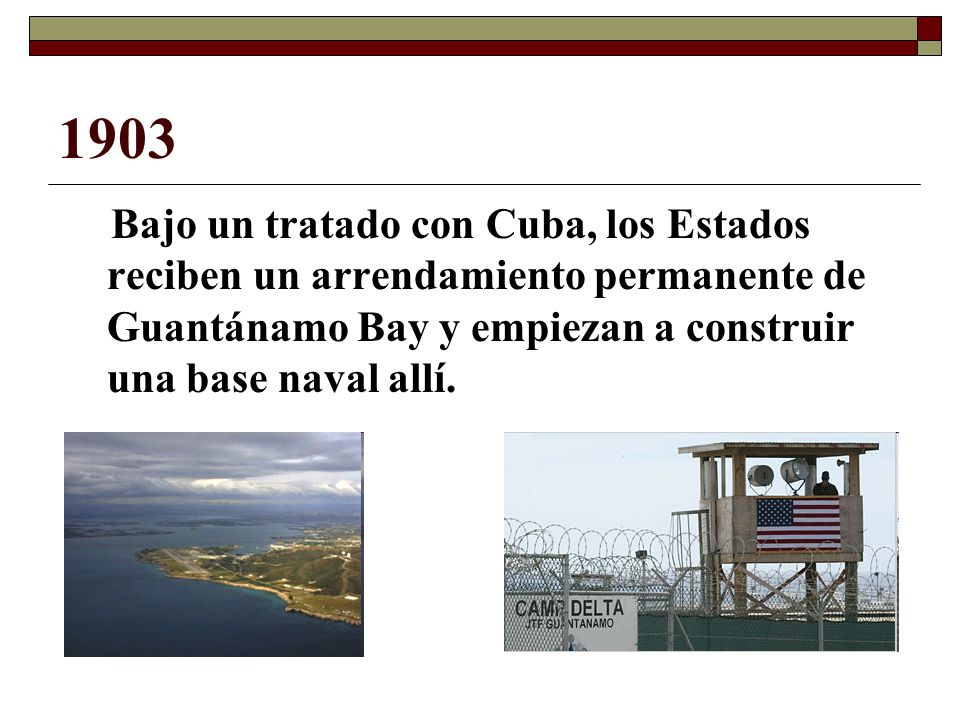 1903

Bajo un tratado con Cuba, los Estados reciben un arrendamiento permanente de Guantánamo Bay y empiezan a construir una base naval allí.

CAMP DELTA
JTF GUANTANAMO